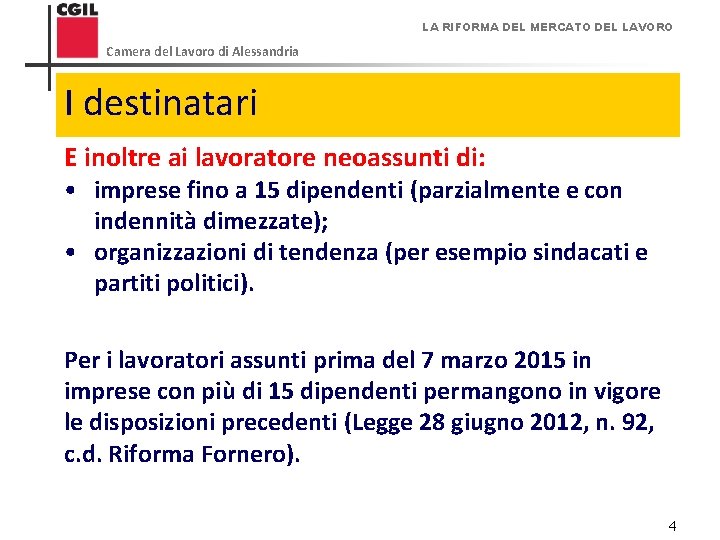 CGIL
Camera del Lavoro di Alessandria

LA RIFORMA DEL MERCATO DEL LAVORO

I destinatari

E inoltre ai lavoratore neoassunti di:
• imprese fino a 15 dipendenti (parzialmente e con indennità dimezzate);
• organizzazioni di tendenza (per esempio sindacati e partiti politici).

Per i lavoratori assunti prima del 7 marzo 2015 in imprese con più di 15 dipendenti permangono in vigore le disposizioni precedenti (Legge 28 giugno 2012, n. 92, c.d. Riforma Fornero).

4